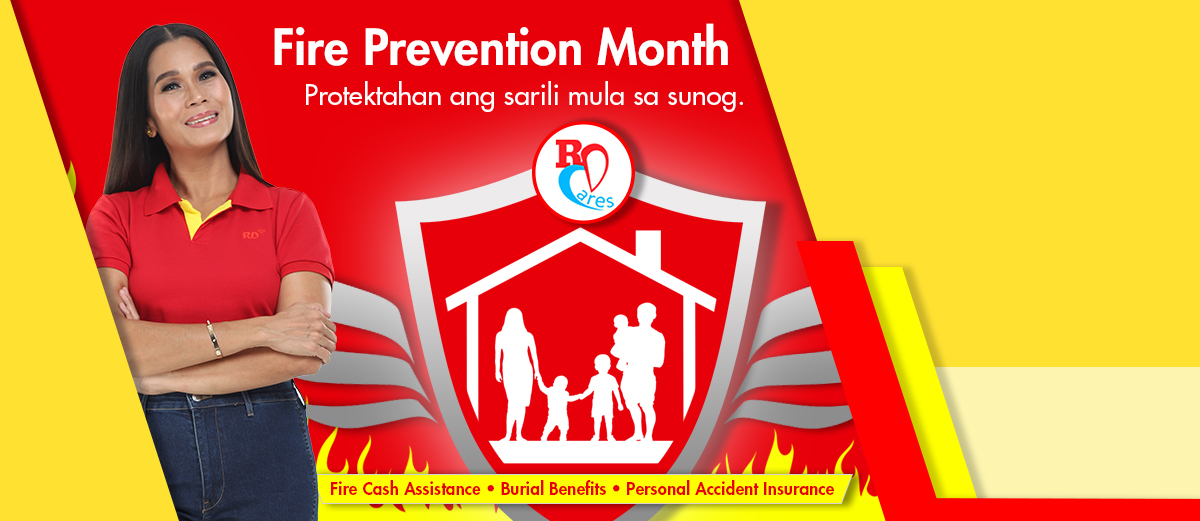 Fire Prevention Month
Protektahan ang sarili mula sa sunog.

RD Cares

RD

Fire Cash Assistance • Burial Benefits • Personal Accident Insurance